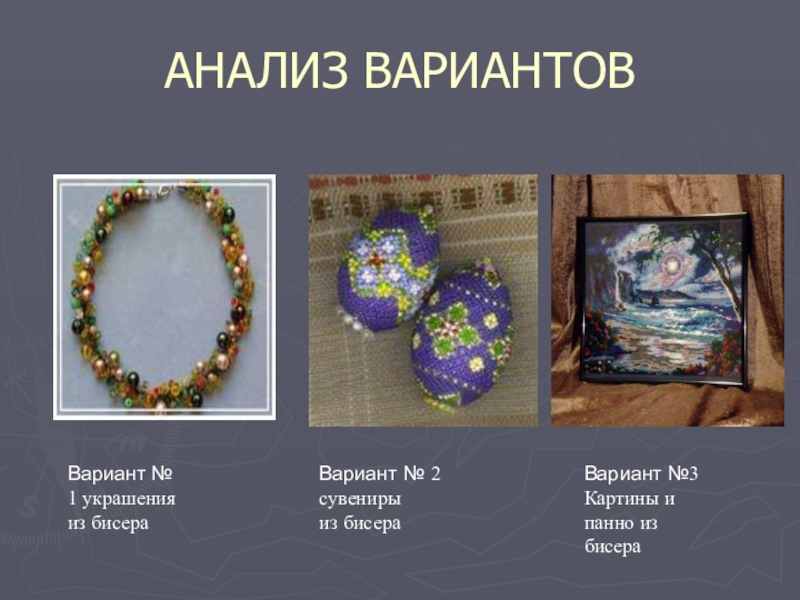 АНАЛИЗ ВАРИАНТОВ

Вариант № 1 украшения из бисера

Вариант № 2 сувениры из бисера

Вариант №3 Картины и панно из бисера